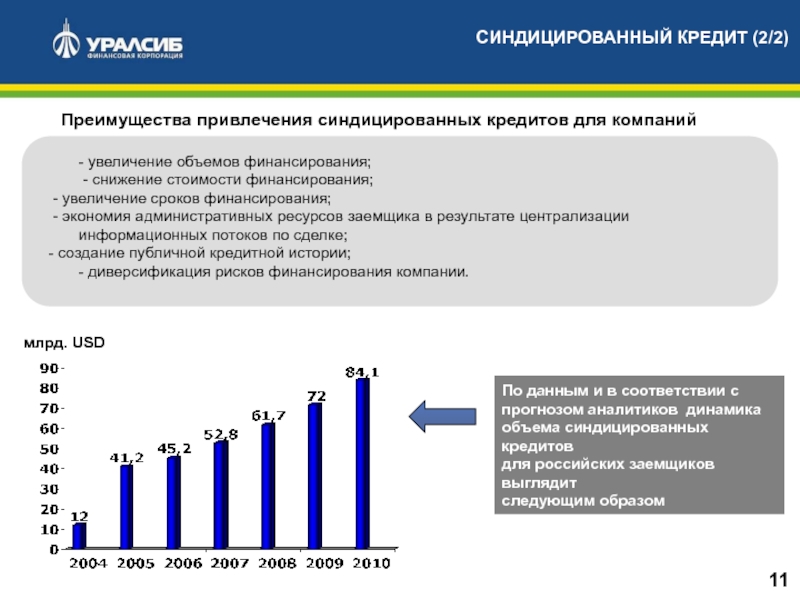 УРАЛСИБ
ФИНАНСОВАЯ КОРПОРАЦИЯ

СИНДИЦИРОВАННЫЙ КРЕДИТ (2/2)

Преимущества привлечения синдицированных кредитов для компаний

- увеличение объемов финансирования;
- снижение стоимости финансирования;
- увеличение сроков финансирования;
- экономия административных ресурсов заемщика в результате централизации информационных потоков по сделке;
- создание публичной кредитной истории;
- диверсификация рисков финансирования компании.

млрд. USD

90
80
70
60
50
40
30
20
10
0

12
41,2
45,2
52,8
61,7
72
84,1

2004 2005 2006 2007 2008 2009 2010

По данным и в соответствии с прогнозом аналитиков динамика объема синдицированных кредитов для российских заемщиков выглядит следующим образом

11